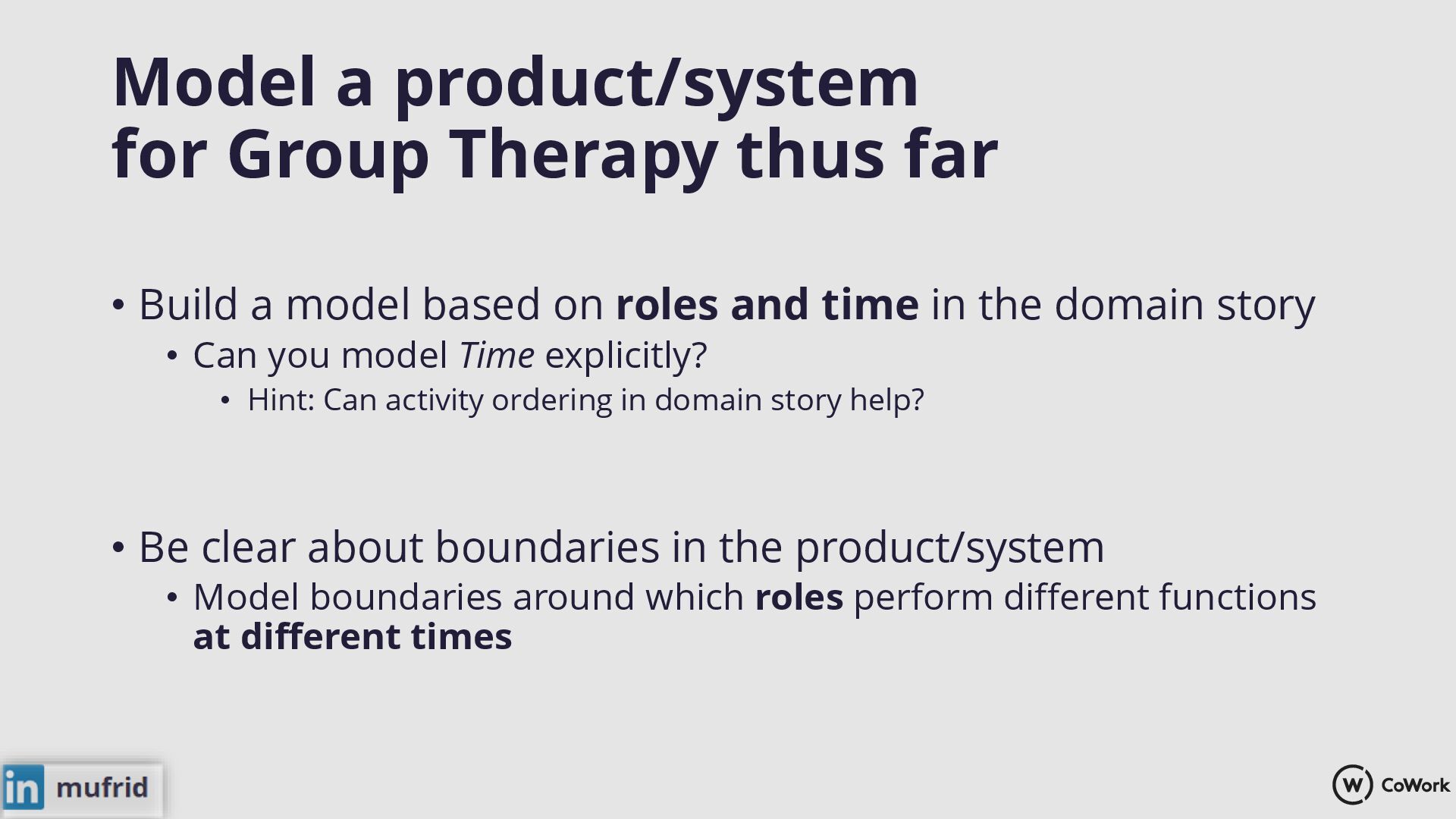 Model a product/system for Group Therapy thus far

• Build a model based on roles and time in the domain story
  • Can you model Time explicitly?
    • Hint: Can activity ordering in domain story help?

• Be clear about boundaries in the product/system
  • Model boundaries around which roles perform different functions at different times

in mufrid

W CoWork